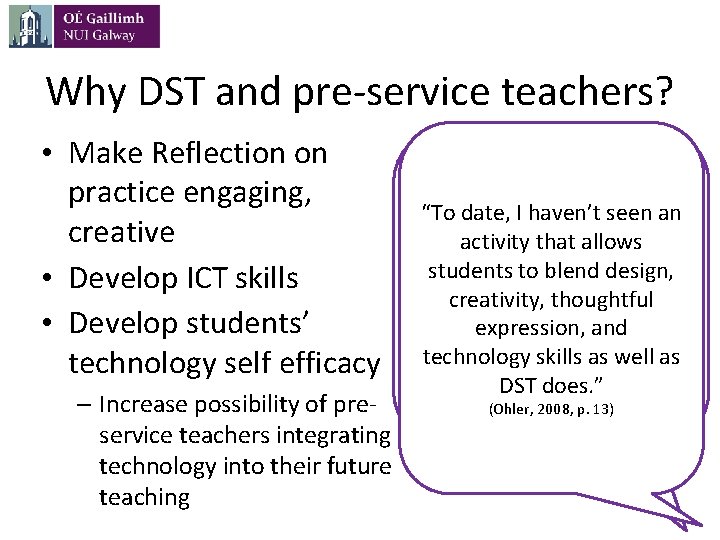 OÉ Gaillimh
NUI Galway

Why DST and pre-service teachers?

• Make Reflection on practice engaging, creative
• Develop ICT skills
• Develop students' technology self efficacy
– Increase possibility of pre-service teachers integrating technology into their future teaching

"To date, I haven't seen an activity that allows students to blend design, creativity, thoughtful expression, and technology skills as well as DST does."
(Ohler, 2008, p. 13)